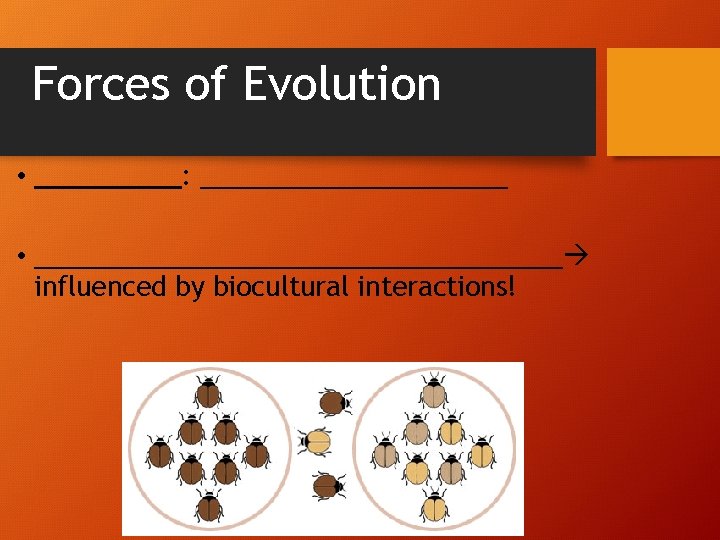 Forces of Evolution

• __________: ______________________

• ______________________________________→ influenced by biocultural interactions!